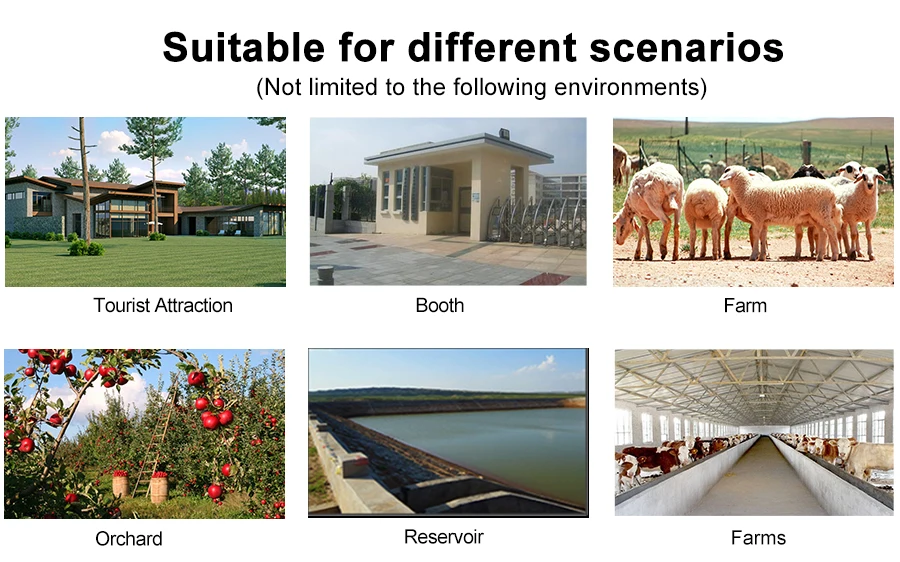 Suitable for different scenarios
(Not limited to the following environments)

Tourist Attraction

Booth

Farm

Orchard

Reservoir

Farms